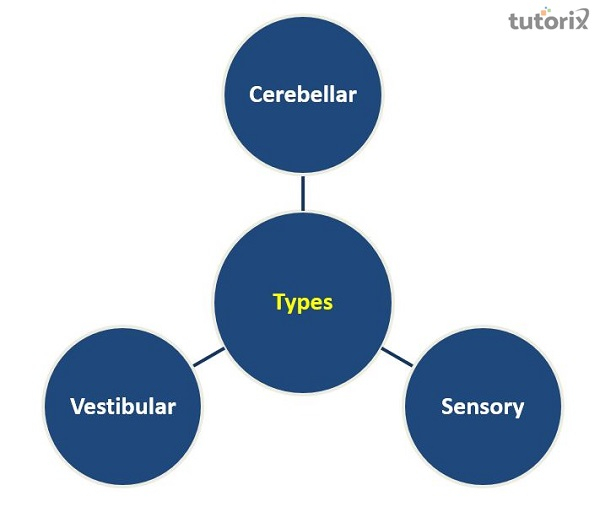 tutorix

Cerebellar

Types

Vestibular

Sensory